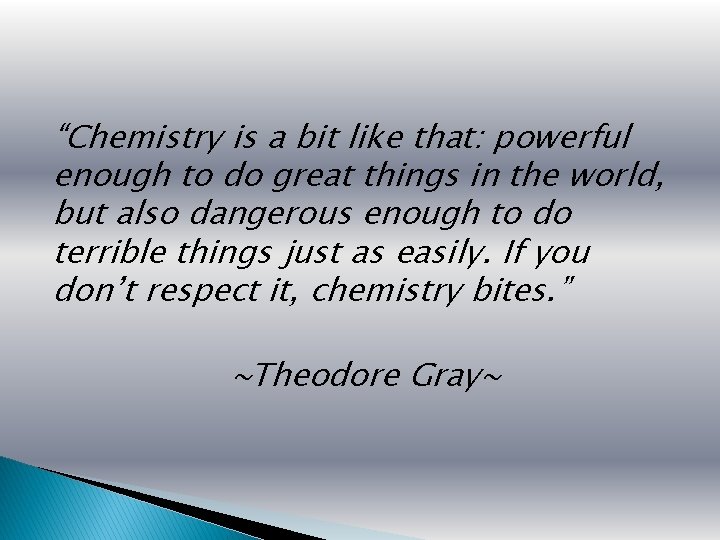 “Chemistry is a bit like that: powerful enough to do great things in the world, but also dangerous enough to do terrible things just as easily. If you don’t respect it, chemistry bites.”

~Theodore Gray~